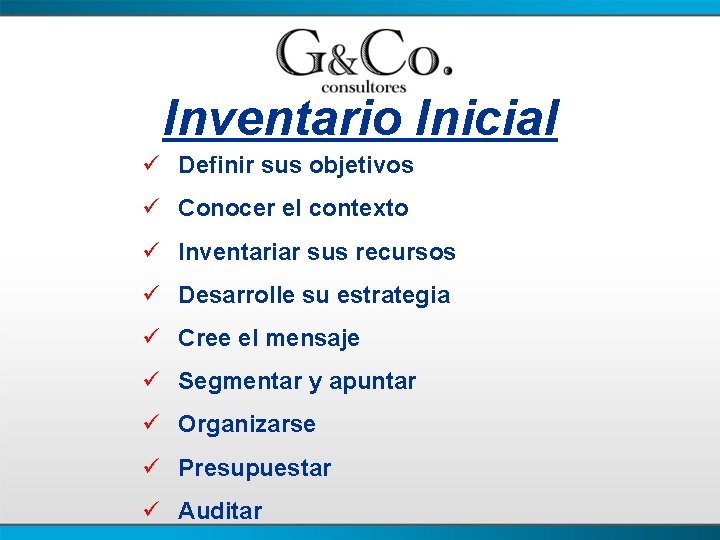 G&Co.
consultores

Inventario Inicial

✓ Definir sus objetivos
✓ Conocer el contexto
✓ Inventariar sus recursos
✓ Desarrolle su estrategia
✓ Cree el mensaje
✓ Segmentar y apuntar
✓ Organizarse
✓ Presupuestar
✓ Auditar